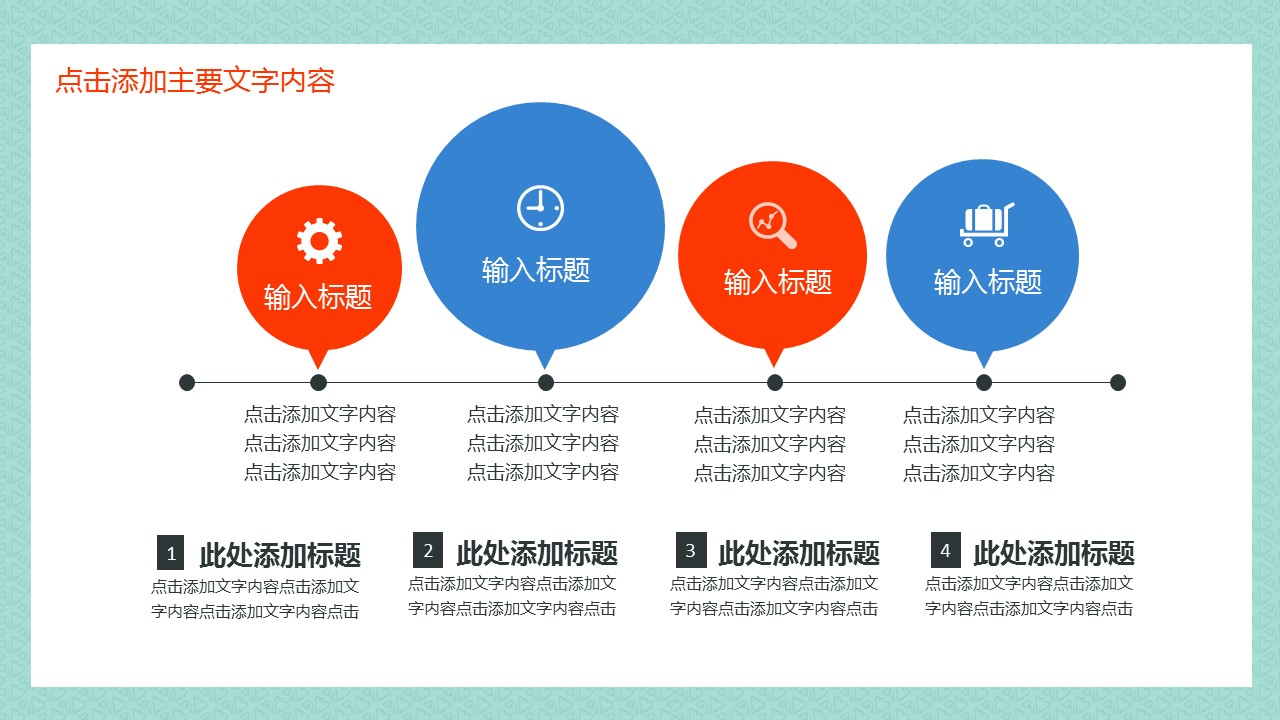 点击添加主要文字内容

输入标题

输入标题

输入标题

输入标题

点击添加文字内容
点击添加文字内容
点击添加文字内容

点击添加文字内容
点击添加文字内容
点击添加文字内容

点击添加文字内容
点击添加文字内容
点击添加文字内容

点击添加文字内容
点击添加文字内容
点击添加文字内容

1 此处添加标题
点击添加文字内容点击添加文字内容点击添加文字内容点击

2 此处添加标题
点击添加文字内容点击添加文字内容点击添加文字内容点击

3 此处添加标题
点击添加文字内容点击添加文字内容点击添加文字内容点击

4 此处添加标题
点击添加文字内容点击添加文字内容点击添加文字内容点击